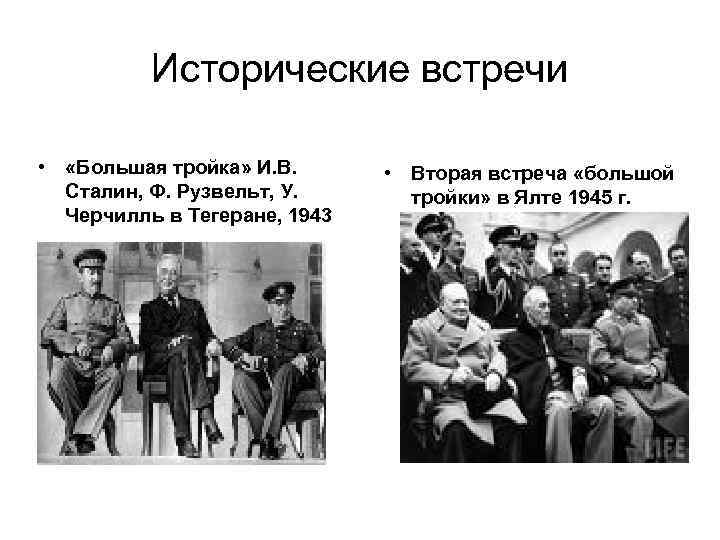 Исторические встречи

• «Большая тройка» И.В. Сталин, Ф. Рузвельт, У. Черчилль в Тегеране, 1943

• Вторая встреча «большой тройки» в Ялте 1945 г.

LIFE